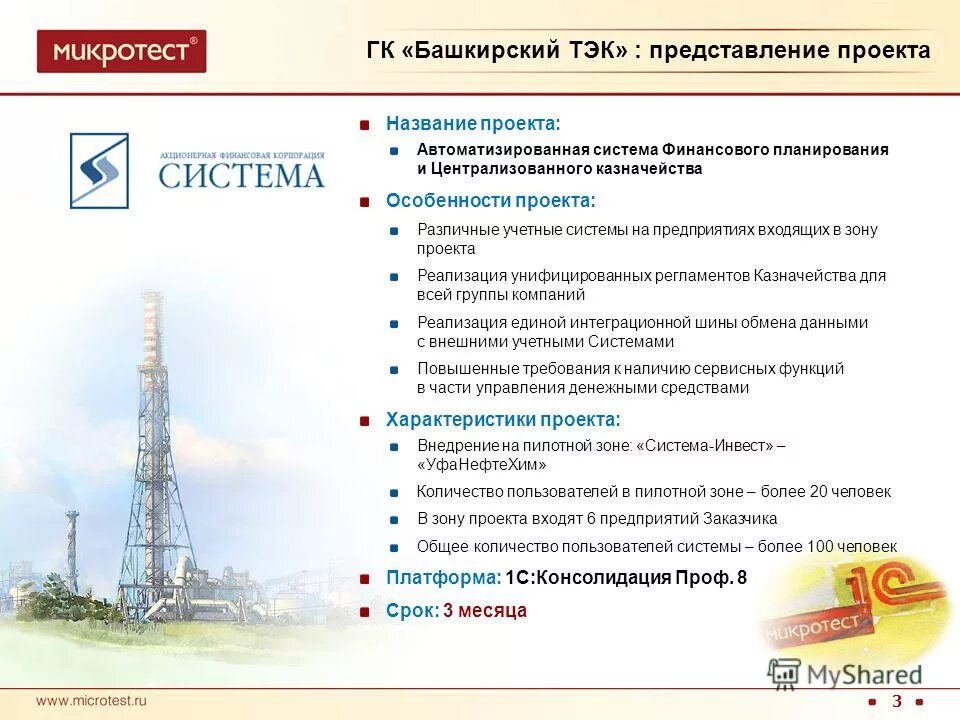 микротест®

ГК «Башкирский ТЭК» : представление проекта

АКЦИОНЕРНАЯ ФИНАНСОВАЯ КОРПОРАЦИЯ
СИСТЕМА

Название проекта:
Автоматизированная система Финансового планирования и Централизованного казначейства

Особенности проекта:
Различные учетные системы на предприятиях входящих в зону проекта
Реализация унифицированных регламентов Казначейства для всей группы компаний
Реализация единой интеграционной шины обмена данными с внешними учетными Системами
Повышенные требования к наличию сервисных функций в части управления денежными средствами

Характеристики проекта:
Внедрение на пилотной зоне: «Система-Инвест» – «УфаНефтеХим»
Количество пользователей в пилотной зоне – более 20 человек
В зону проекта входят 6 предприятий Заказчика
Общее количество пользователей системы – более 100 человек

Платформа: 1С:Консолидация Проф. 8

Срок: 3 месяца

1С
микротест

MyShared

www.microtest.ru

3